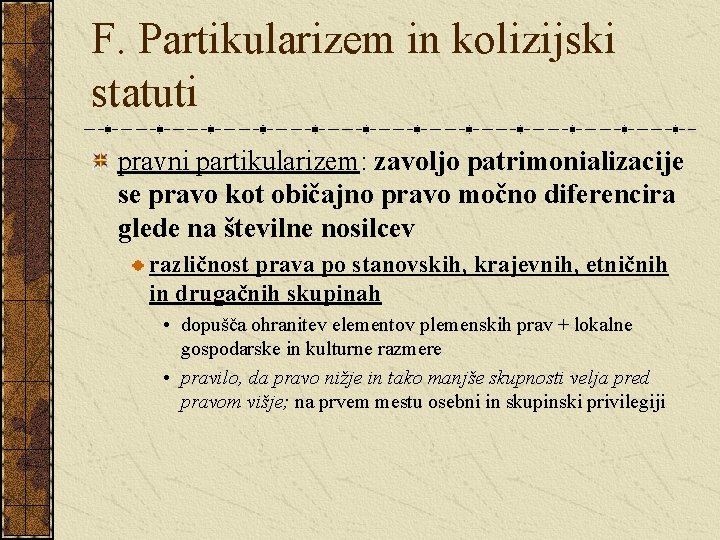 F. Partikularizem in kolizijski statuti

pravni partikularizem: zavoljo patrimonializacije se pravo kot običajno pravo močno diferencira glede na številne nosilcev

različnost prava po stanovskih, krajevnih, etničnih in drugačnih skupinah

• dopušča ohranitev elementov plemenskih prav + lokalne gospodarske in kulturne razmere

• pravilo, da pravo nižje in tako manjše skupnosti velja pred pravom višje; na prvem mestu osebni in skupinski privilegiji